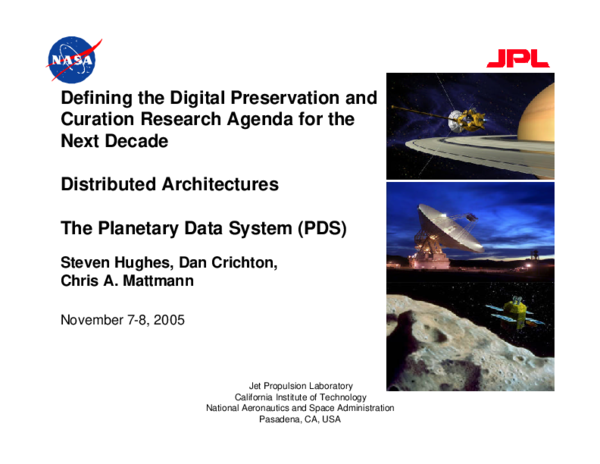 NASA

JPL

Defining the Digital Preservation and Curation Research Agenda for the Next Decade

Distributed Architectures

The Planetary Data System (PDS)

Steven Hughes, Dan Crichton, Chris A. Mattmann

November 7-8, 2005

Jet Propulsion Laboratory
California Institute of Technology
National Aeronautics and Space Administration
Pasadena, CA, USA